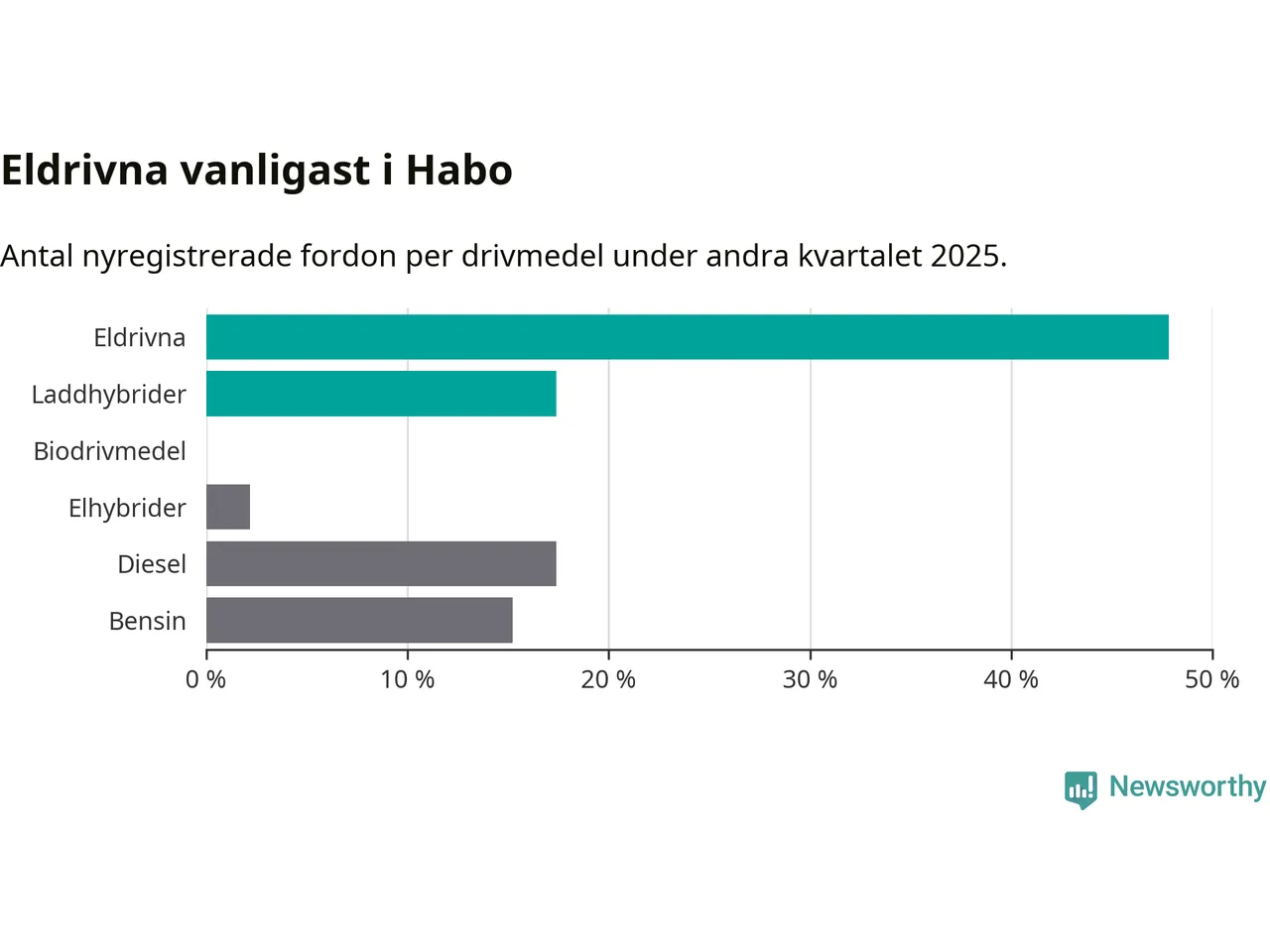 Eldrivna vanligast i Habo

Antal nyregistrerade fordon per drivmedel under andra kvartalet 2025.

Eldrivna
Laddhybrider
Biodrivmedel
Elhybrider
Diesel
Bensin

0 %
10 %
20 %
30 %
40 %
50 %

Newsworthy